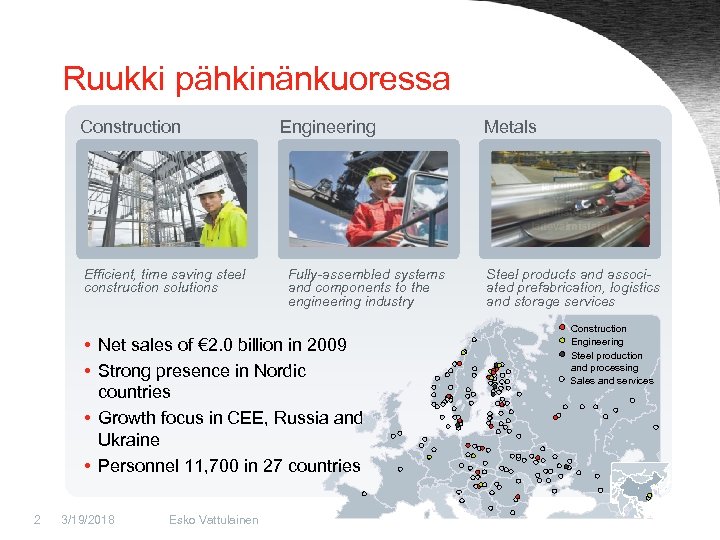 Ruukki pähkinänkuoressa

Construction

Efficient, time saving steel construction solutions

Engineering

Fully-assembled systems and components to the engineering industry

Metals

Steel products and associated prefabrication, logistics and storage services

• Net sales of €2.0 billion in 2009
• Strong presence in Nordic countries
• Growth focus in CEE, Russia and Ukraine
• Personnel 11,700 in 27 countries

Construction
Engineering
Steel production and processing
Sales and services

2 3/19/2018 Esko Vattulainen